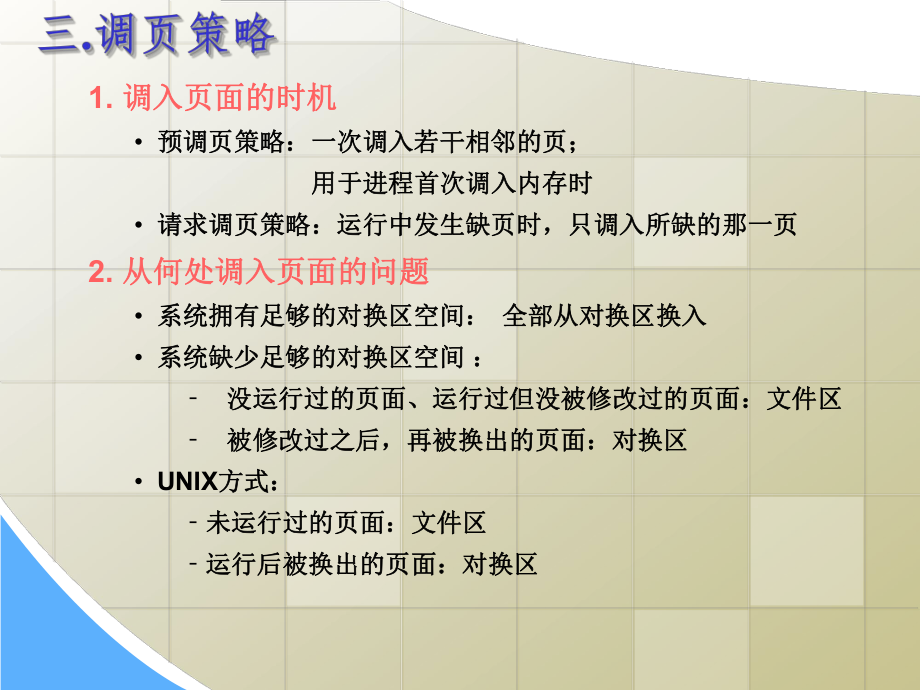 三.调页策略

1. 调入页面的时机

• 预调页策略：一次调入若干相邻的页；
用于进程首次调入内存时

• 请求调页策略：运行中发生缺页时，只调入所缺的那一页

2. 从何处调入页面的问题

• 系统拥有足够的对换区空间： 全部从对换区换入

• 系统缺少足够的对换区空间 ：

- 没运行过的页面、运行过但没被修改过的页面：文件区

- 被修改过之后，再被换出的页面：对换区

• UNIX方式：

- 未运行过的页面：文件区

- 运行后被换出的页面：对换区